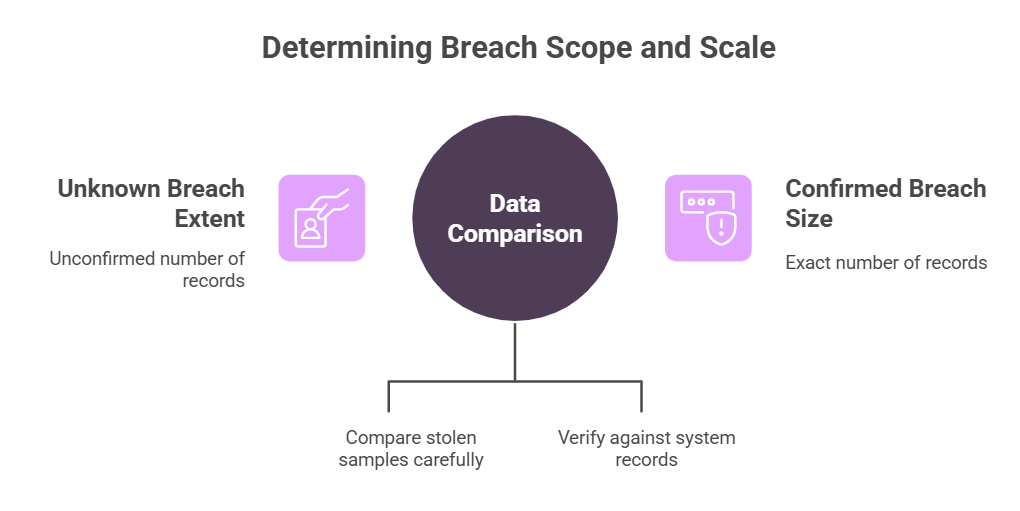 Determining Breach Scope and Scale

Unknown Breach Extent

Unconfirmed number of records

Data Comparison

Confirmed Breach Size

Exact number of records

Compare stolen samples carefully

Verify against system records